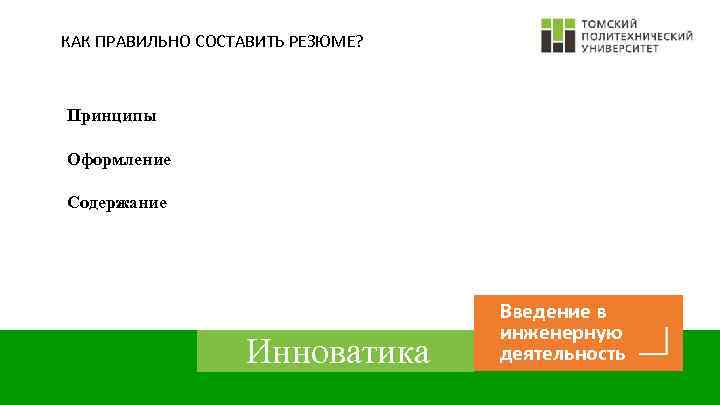 КАК ПРАВИЛЬНО СОСТАВИТЬ РЕЗЮМЕ?

ТОМСКИЙ ПОЛИТЕХНИЧЕСКИЙ УНИВЕРСИТЕТ

Принципы

Оформление

Содержание

Инноватика

Введение в инженерную деятельность